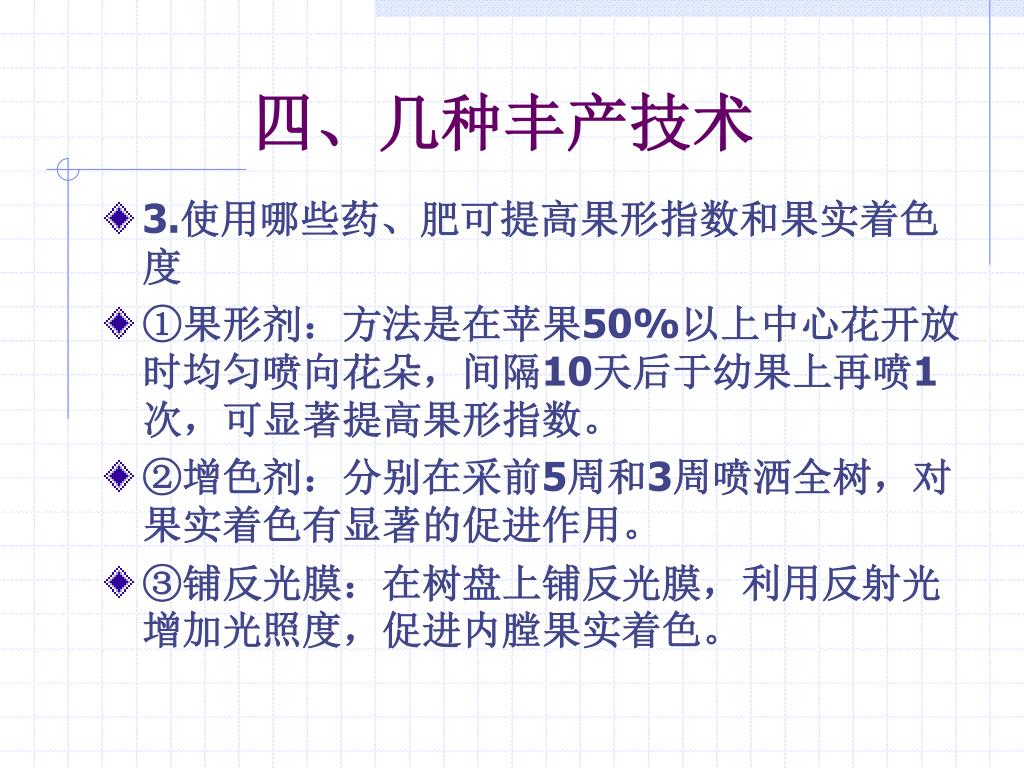 四、几种丰产技术

3.使用哪些药、肥可提高果形指数和果实着色度

①果形剂：方法是在苹果50%以上中心花开放时均匀喷向花朵，间隔10天后于幼果上再喷1次，可显著提高果形指数。

②增色剂：分别在采前5周和3周喷洒全树，对果实着色有显著的促进作用。

③铺反光膜：在树盘上铺反光膜，利用反射光增加光照度，促进内膛果实着色。